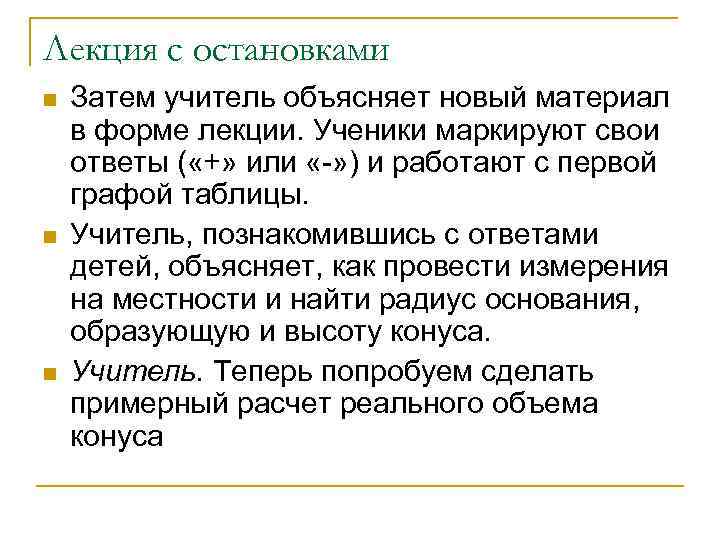 Лекция с остановками

Затем учитель объясняет новый материал в форме лекции. Ученики маркируют свои ответы («+» или «-») и работают с первой графой таблицы.

Учитель, познакомившись с ответами детей, объясняет, как провести измерения на местности и найти радиус основания, образующую и высоту конуса.

Учитель. Теперь попробуем сделать примерный расчет реального объема конуса